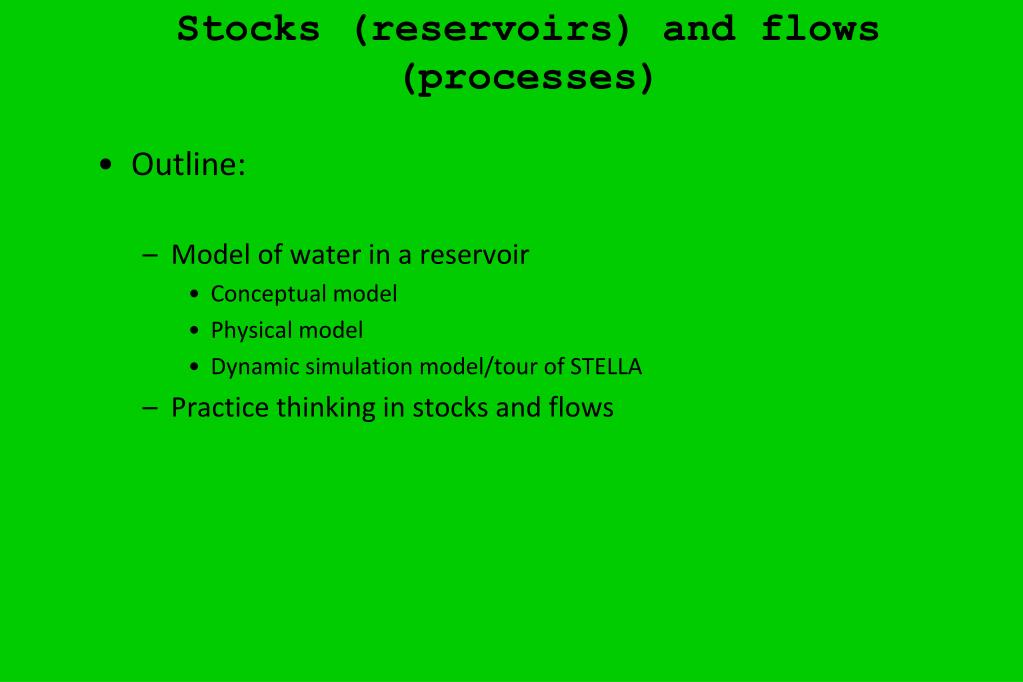 Stocks (reservoirs) and flows (processes)

• Outline:

– Model of water in a reservoir
• Conceptual model
• Physical model
• Dynamic simulation model/tour of STELLA
– Practice thinking in stocks and flows